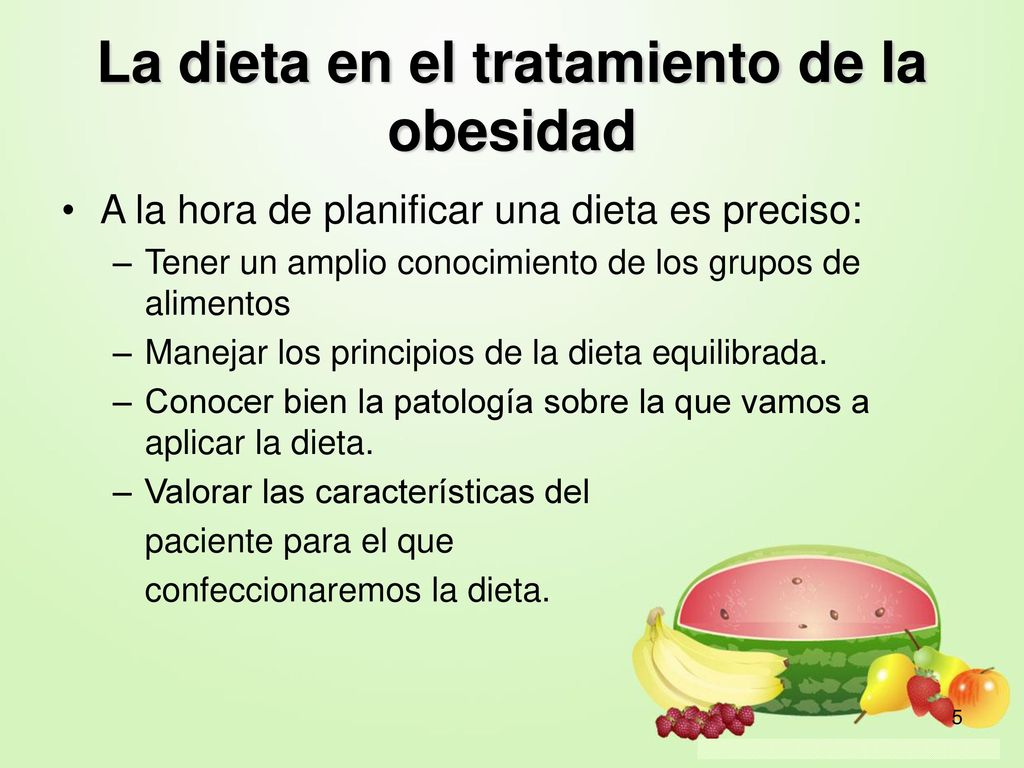 La dieta en el tratamiento de la obesidad

• A la hora de planificar una dieta es preciso:
– Tener un amplio conocimiento de los grupos de alimentos
– Manejar los principios de la dieta equilibrada.
– Conocer bien la patología sobre la que vamos a aplicar la dieta.
– Valorar las características del paciente para el que confeccionaremos la dieta.

5